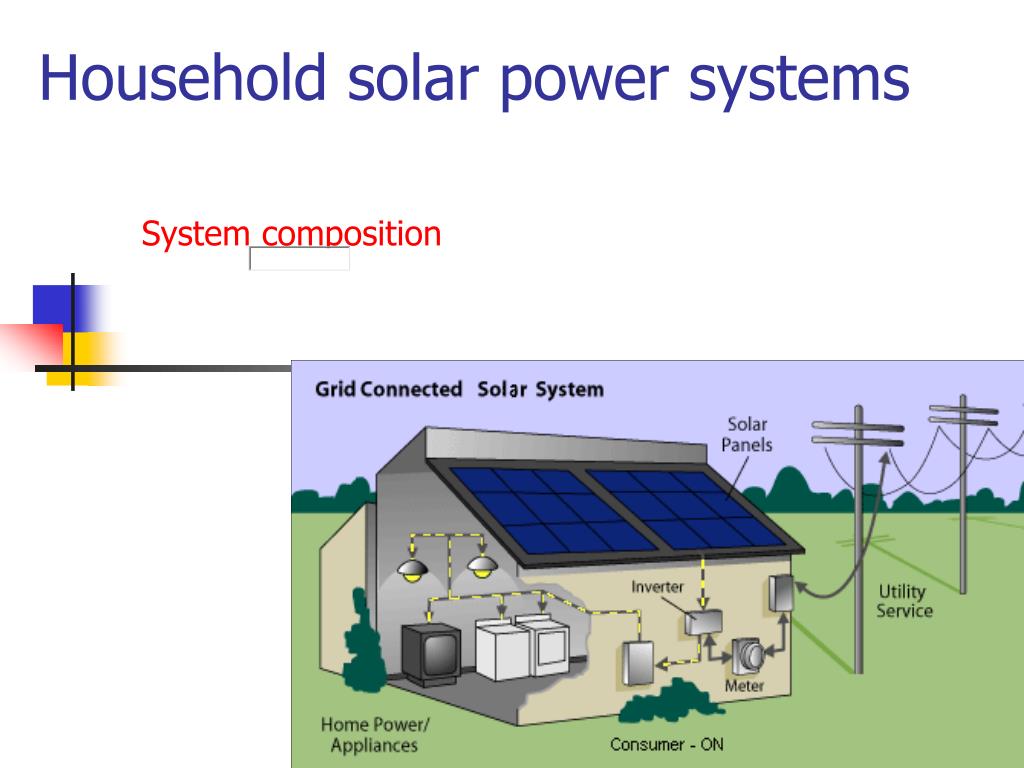 Household solar power systems

System composition

Grid Connected Solar System

Solar Panels

Inverter

Utility Service

Meter

Home Power/ Appliances

Consumer - ON